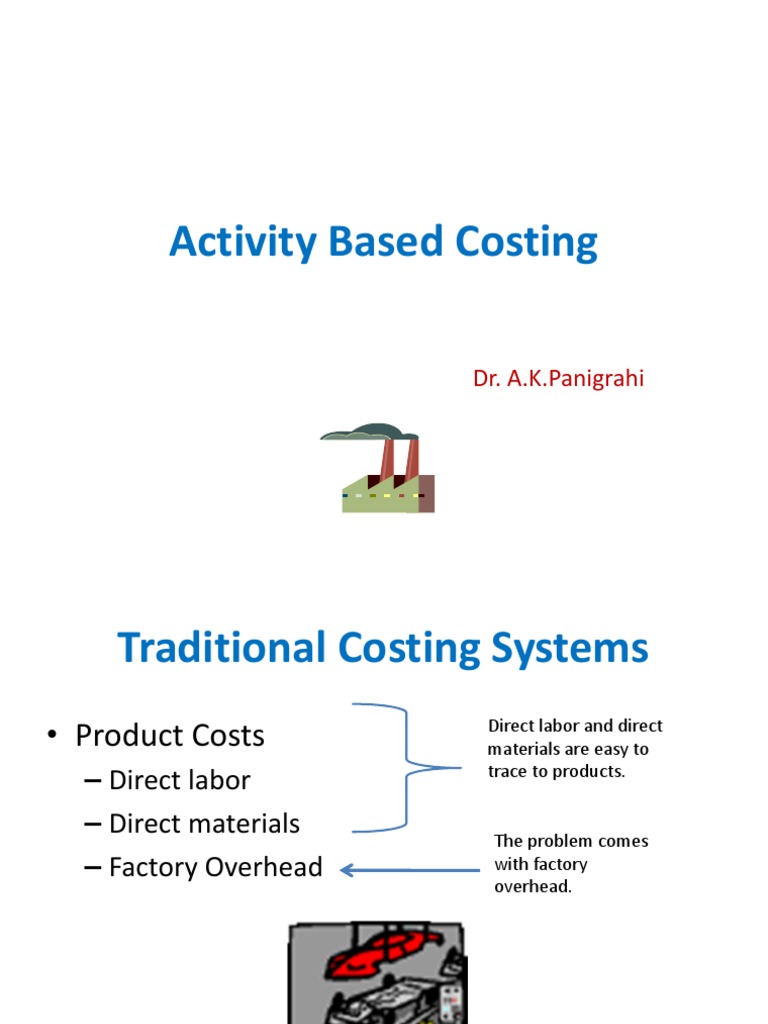 Activity Based Costing

Dr. A.K.Panigrahi

Traditional Costing Systems

• Product Costs
– Direct labor
– Direct materials
– Factory Overhead

Direct labor and direct materials are easy to trace to products.

The problem comes with factory overhead.